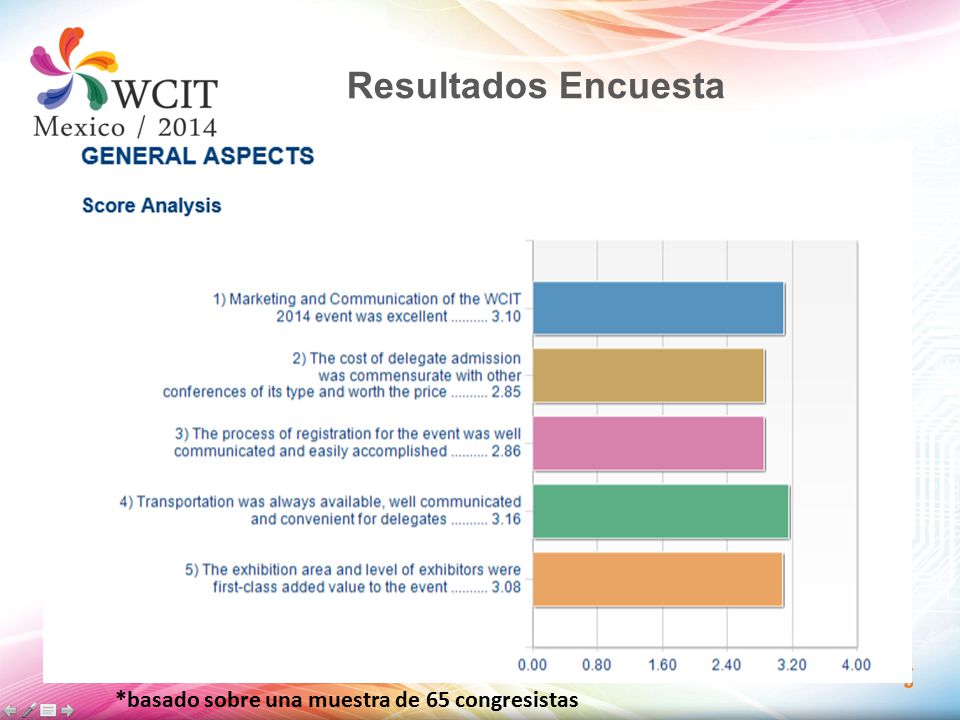 WCIT
Mexico / 2014

Resultados Encuesta

GENERAL ASPECTS

Score Analysis

1) Marketing and Communication of the WCIT 2014 event was excellent .......... 3.10

2) The cost of delegate admission was commensurate with other conferences of its type and worth the price .......... 2.85

3) The process of registration for the event was well communicated and easily accomplished .......... 2.86

4) Transportation was always available, well communicated and convenient for delegates .......... 3.16

5) The exhibition area and level of exhibitors were first-class added value to the event .......... 3.08

0.00 0.80 1.60 2.40 3.20 4.00

*basado sobre una muestra de 65 congresistas